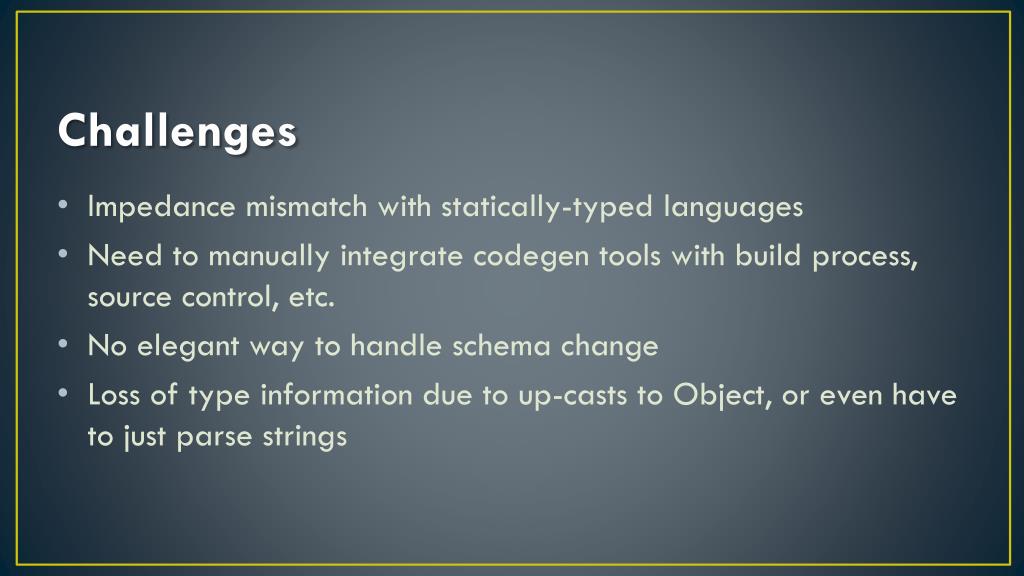 Challenges

• Impedance mismatch with statically-typed languages
• Need to manually integrate codegen tools with build process, source control, etc.
• No elegant way to handle schema change
• Loss of type information due to up-casts to Object, or even have to just parse strings